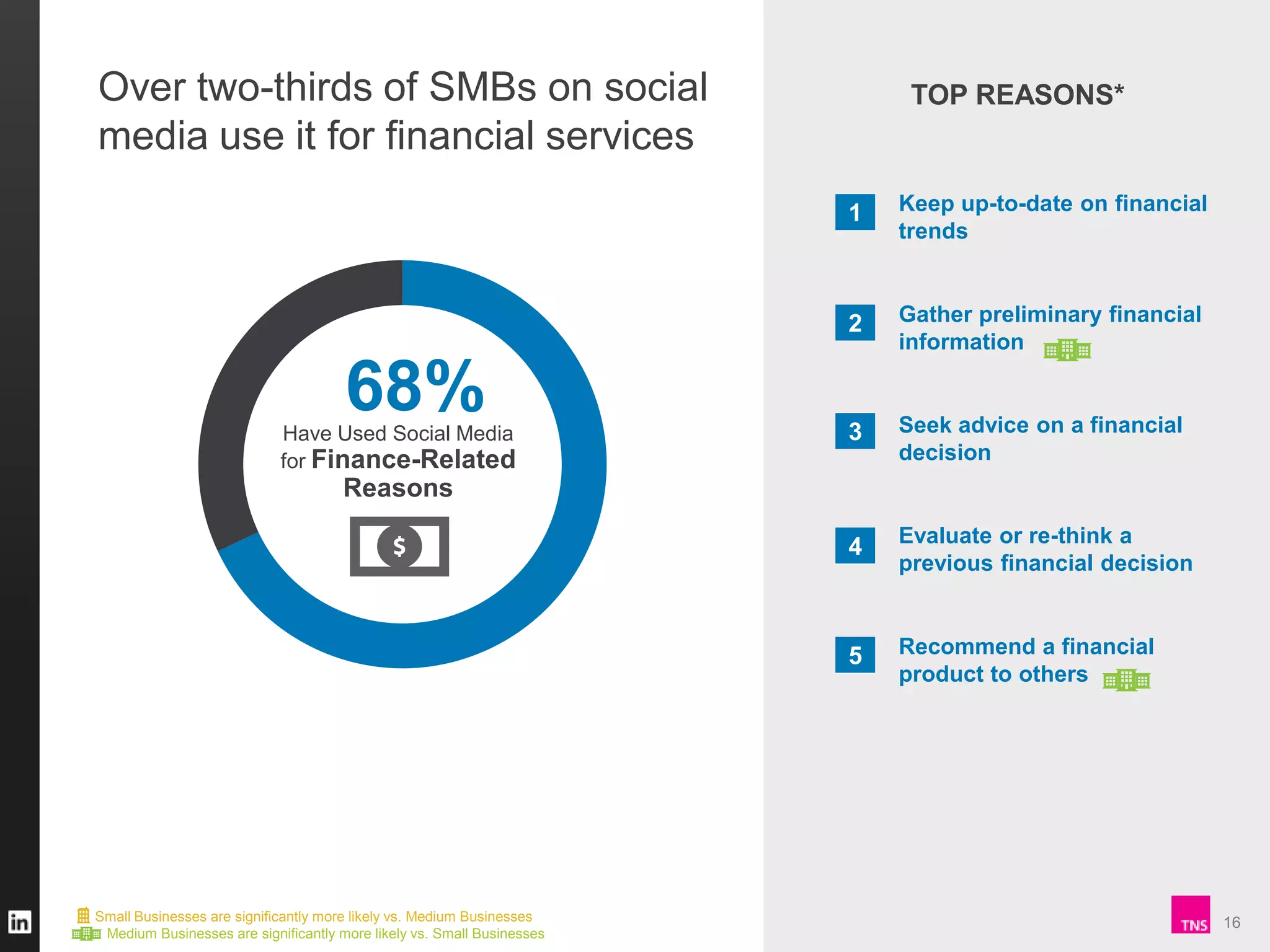 Over two-thirds of SMBs on social media use it for financial services

68%
Have Used Social Media for Finance-Related Reasons

$

TOP REASONS*

1 Keep up-to-date on financial trends

2 Gather preliminary financial information

3 Seek advice on a financial decision

4 Evaluate or re-think a previous financial decision

5 Recommend a financial product to others

in

Small Businesses are significantly more likely vs. Medium Businesses
Medium Businesses are significantly more likely vs. Small Businesses

TNS 16